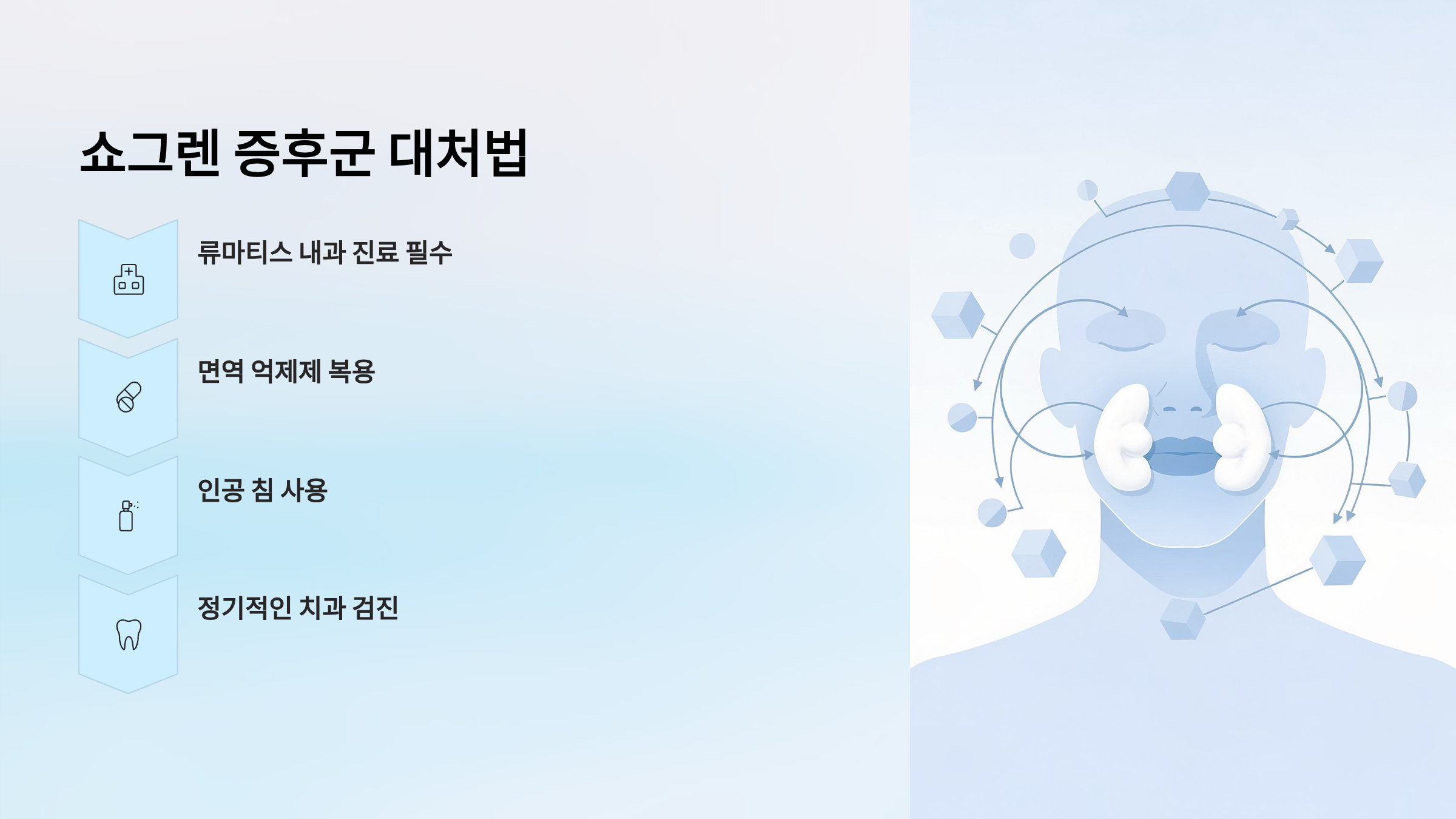 쇼그렌 증후군 대처법

류마티스 내과 진료 필수

면역 억제제 복용

인공 침 사용

정기적인 치과 검진